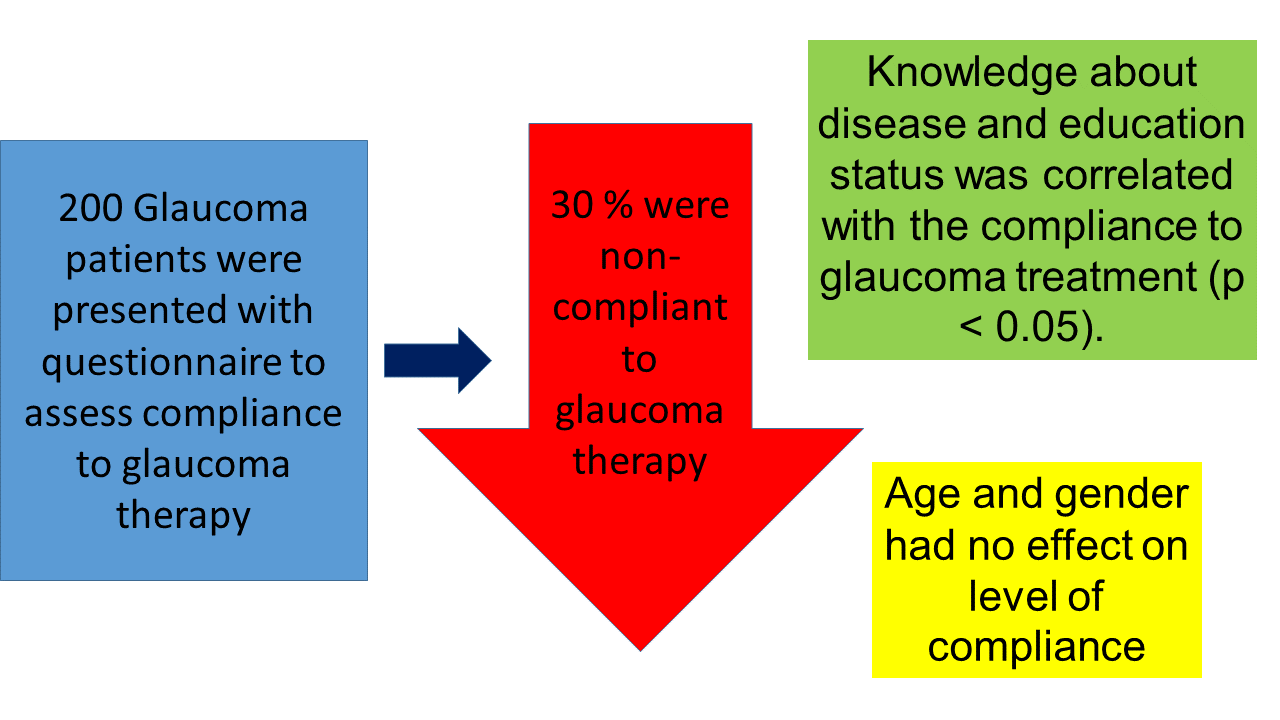 200 Glaucoma patients were presented with questionnaire to assess compliance to glaucoma therapy

30 % were non-compliant to glaucoma therapy

Knowledge about disease and education status was correlated with the compliance to glaucoma treatment (p < 0.05).

Age and gender had no effect on level of compliance